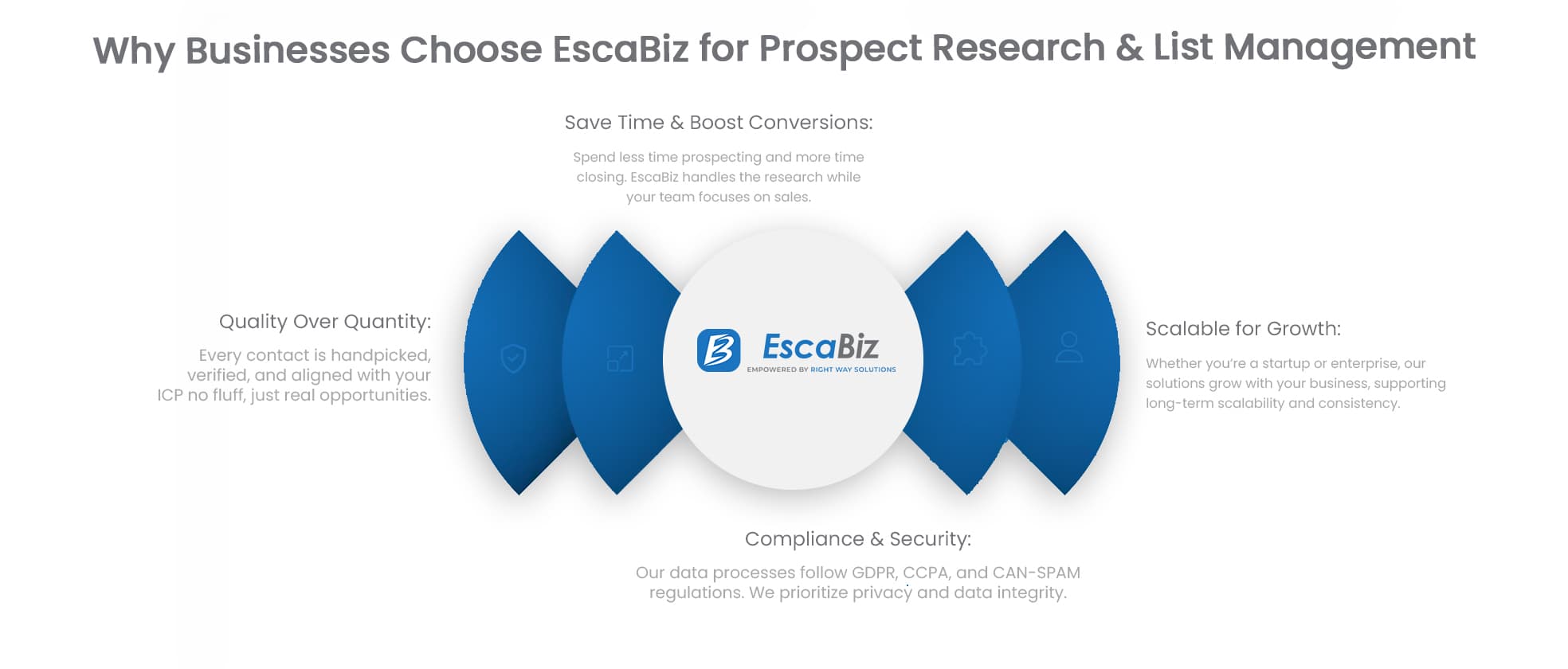 Why Businesses Choose EscaBiz for Prospect Research & List Management

Save Time & Boost Conversions:

Spend less time prospecting and more time closing. EscaBiz handles the research while your team focuses on sales.

Quality Over Quantity:

Every contact is handpicked, verified, and aligned with your ICP no fluff, just real opportunities.

EscaBiz
EMPOWERED BY RIGHT WAY SOLUTIONS

Scalable for Growth:

Whether you're a startup or enterprise, our solutions grow with your business, supporting long-term scalability and consistency.

Compliance & Security:

Our data processes follow GDPR, CCPA, and CAN-SPAM regulations. We prioritize privacy and data integrity.